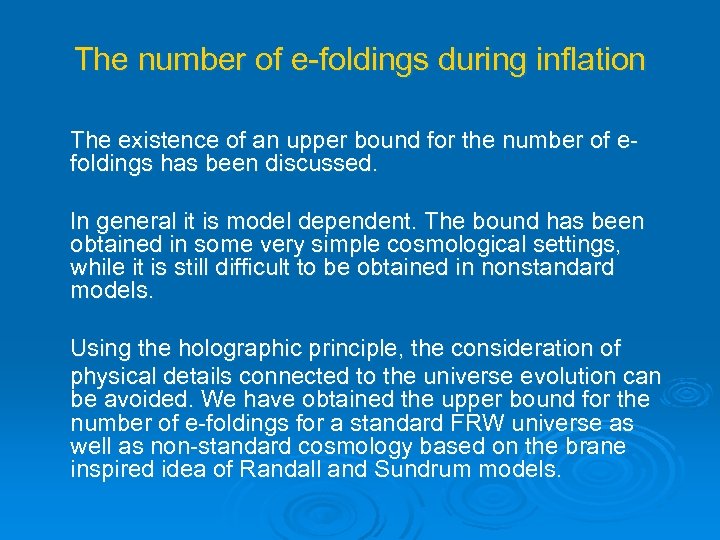 The number of e-foldings during inflation

The existence of an upper bound for the number of e-foldings has been discussed.

In general it is model dependent. The bound has been obtained in some very simple cosmological settings, while it is still difficult to be obtained in nonstandard models.

Using the holographic principle, the consideration of physical details connected to the universe evolution can be avoided. We have obtained the upper bound for the number of e-foldings for a standard FRW universe as well as non-standard cosmology based on the brane inspired idea of Randall and Sundrum models.